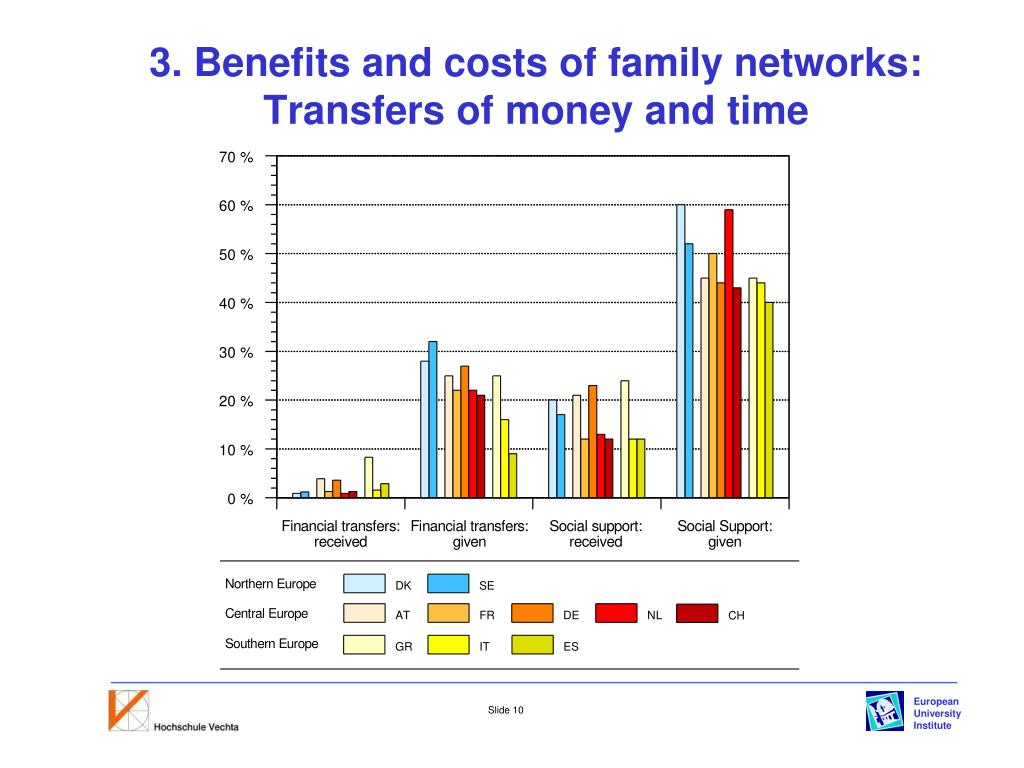 3. Benefits and costs of family networks: Transfers of money and time

70 %
60 %
50 %
40 %
30 %
20 %
10 %
0 %

Financial transfers: received
Financial transfers: given
Social support: received
Social Support: given

Northern Europe DK SE
Central Europe AT FR DE NL CH
Southern Europe GR IT ES

Hochschule Vechta

Slide 10

European University Institute